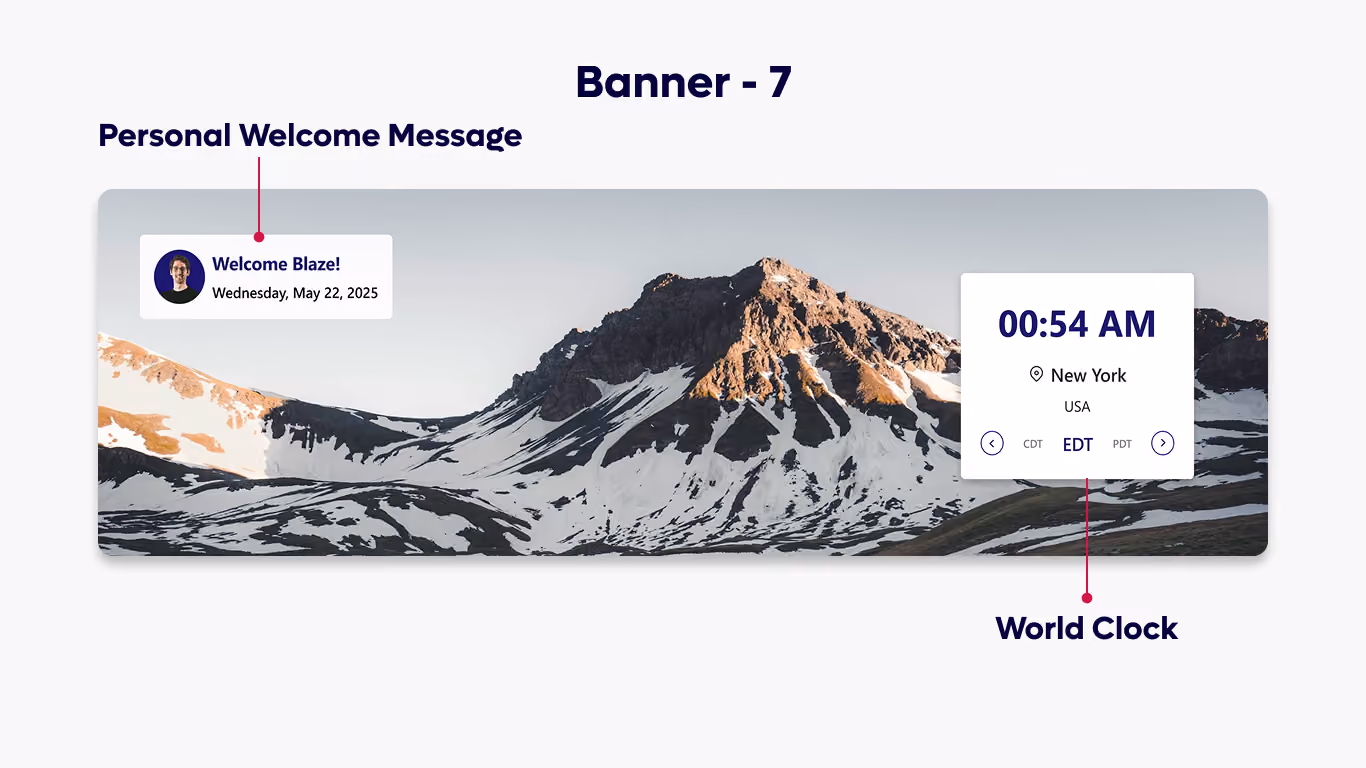 Banner - 7

Personal Welcome Message

Welcome Blaze!
Wednesday, May 22, 2025

00:54 AM
New York
USA
CDT EDT PDT

World Clock